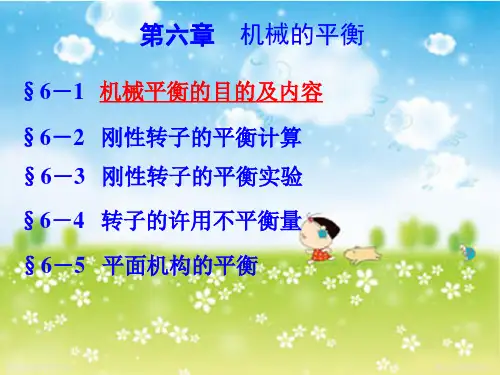 第六章　机械的平衡

§6－1　机械平衡的目的及内容

§6－2　刚性转子的平衡计算

§6－3　刚性转子的平衡实验

§6－4　转子的许用不平衡量

§6－5　平面机构的平衡